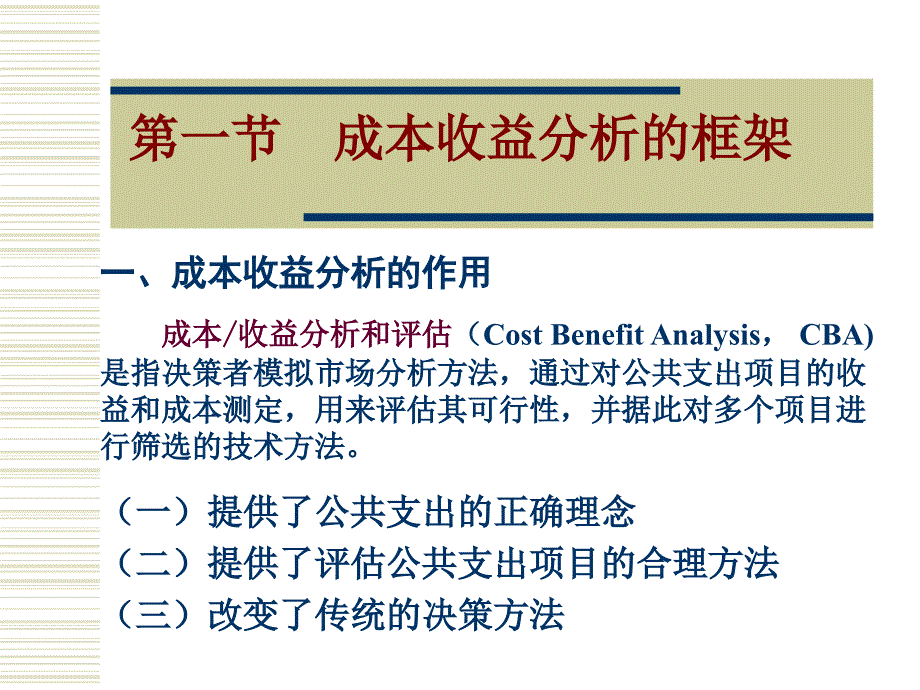 第一节　成本收益分析的框架

一、成本收益分析的作用

成本/收益分析和评估（Cost Benefit Analysis， CBA)是指决策者模拟市场分析方法，通过对公共支出项目的收益和成本测定，用来评估其可行性，并据此对多个项目进行筛选的技术方法。

（一）提供了公共支出的正确理念

（二）提供了评估公共支出项目的合理方法

（三）改变了传统的决策方法